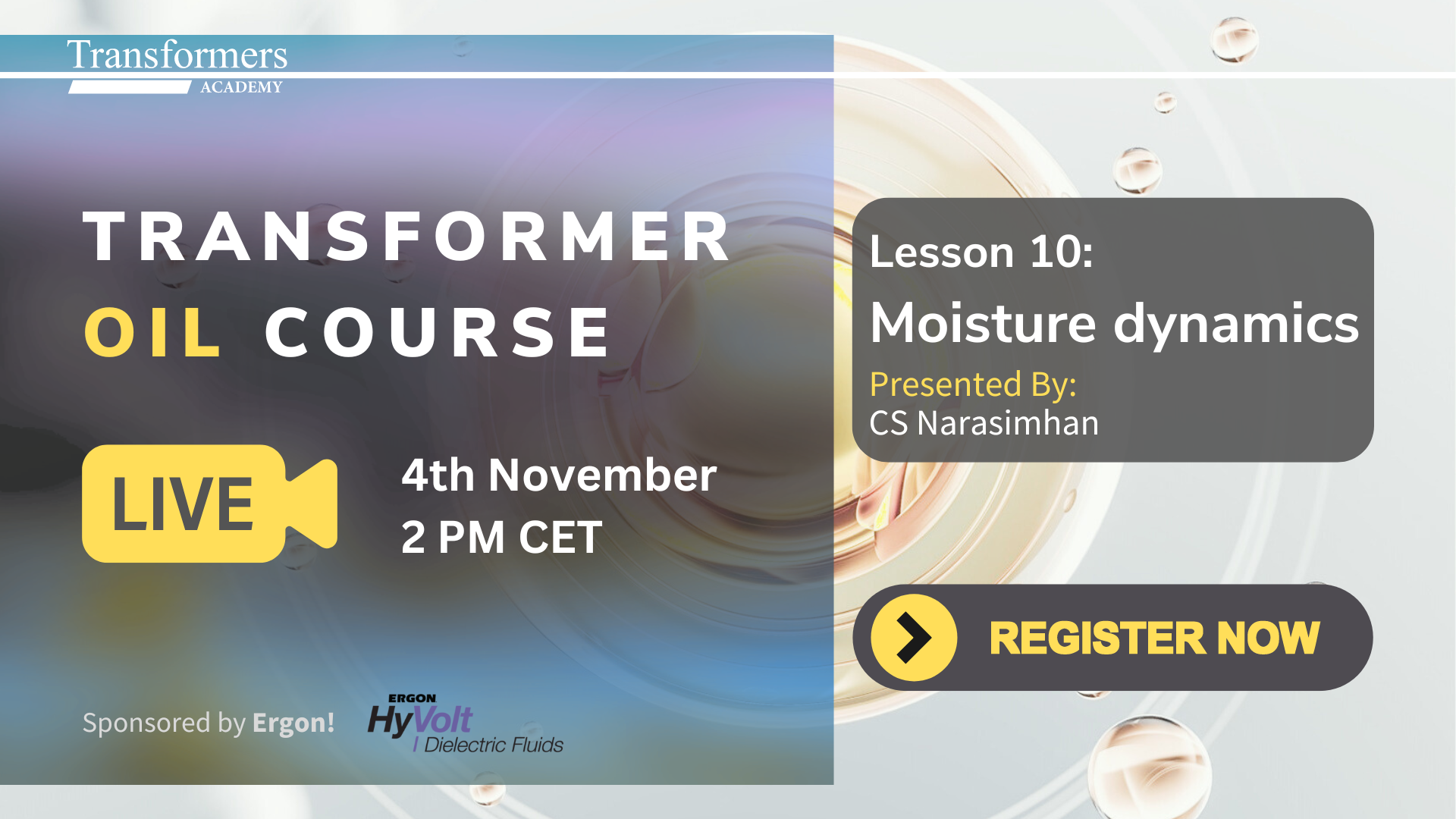 Transformers
ACADEMY

TRANSFORMER
OIL COURSE

LIVE

4th November
2 PM CET

Sponsored by Ergon!

ERGON
HyVolt
Dielectric Fluids

Lesson 10:
Moisture dynamics
Presented By:
CS Narasimhan

REGISTER NOW